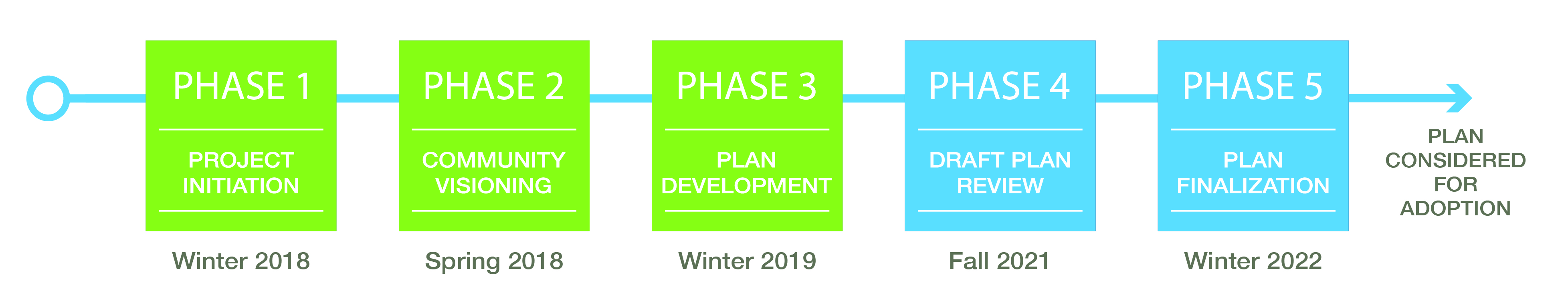 PHASE 1

PROJECT INITIATION

Winter 2018

PHASE 2

COMMUNITY VISIONING

Spring 2018

PHASE 3

PLAN DEVELOPMENT

Winter 2019

PHASE 4

DRAFT PLAN REVIEW

Fall 2021

PHASE 5

PLAN FINALIZATION

Winter 2022

PLAN CONSIDERED FOR ADOPTION